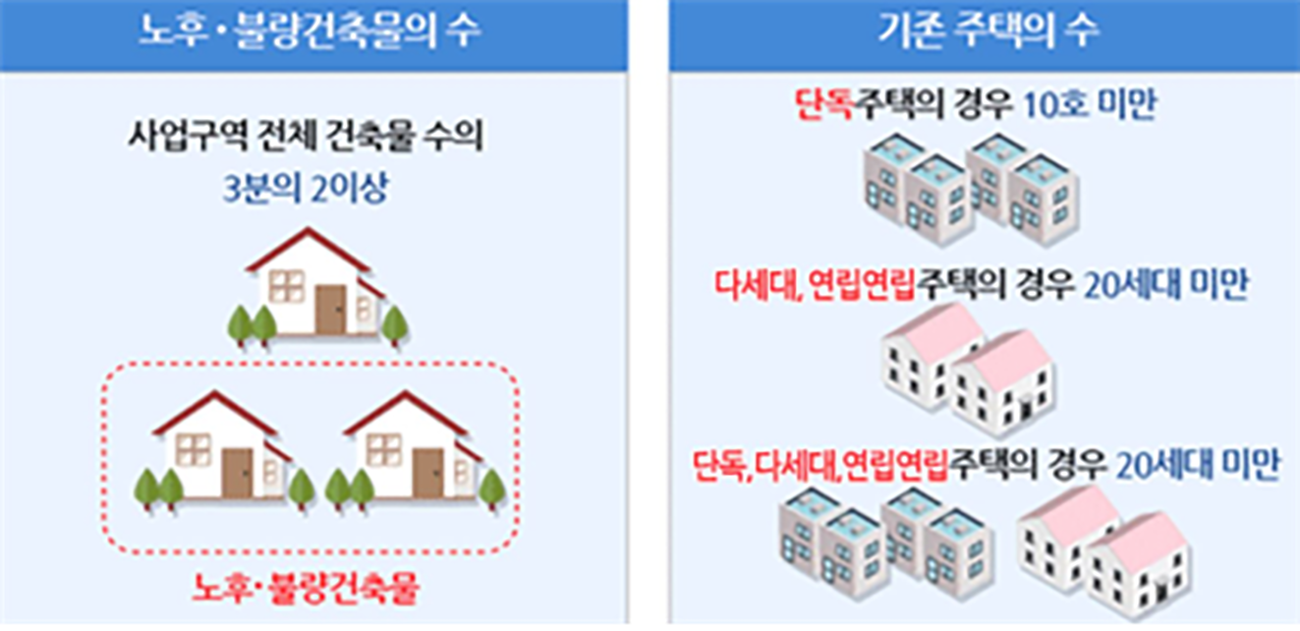 노후·불량건축물의 수

사업구역 전체 건축물 수의
3분의 2이상

노후·불량건축물

기존 주택의 수

단독주택의 경우 10호 미만

다세대, 연립연립주택의 경우 20세대 미만

단독,다세대,연립연립주택의 경우 20세대 미만